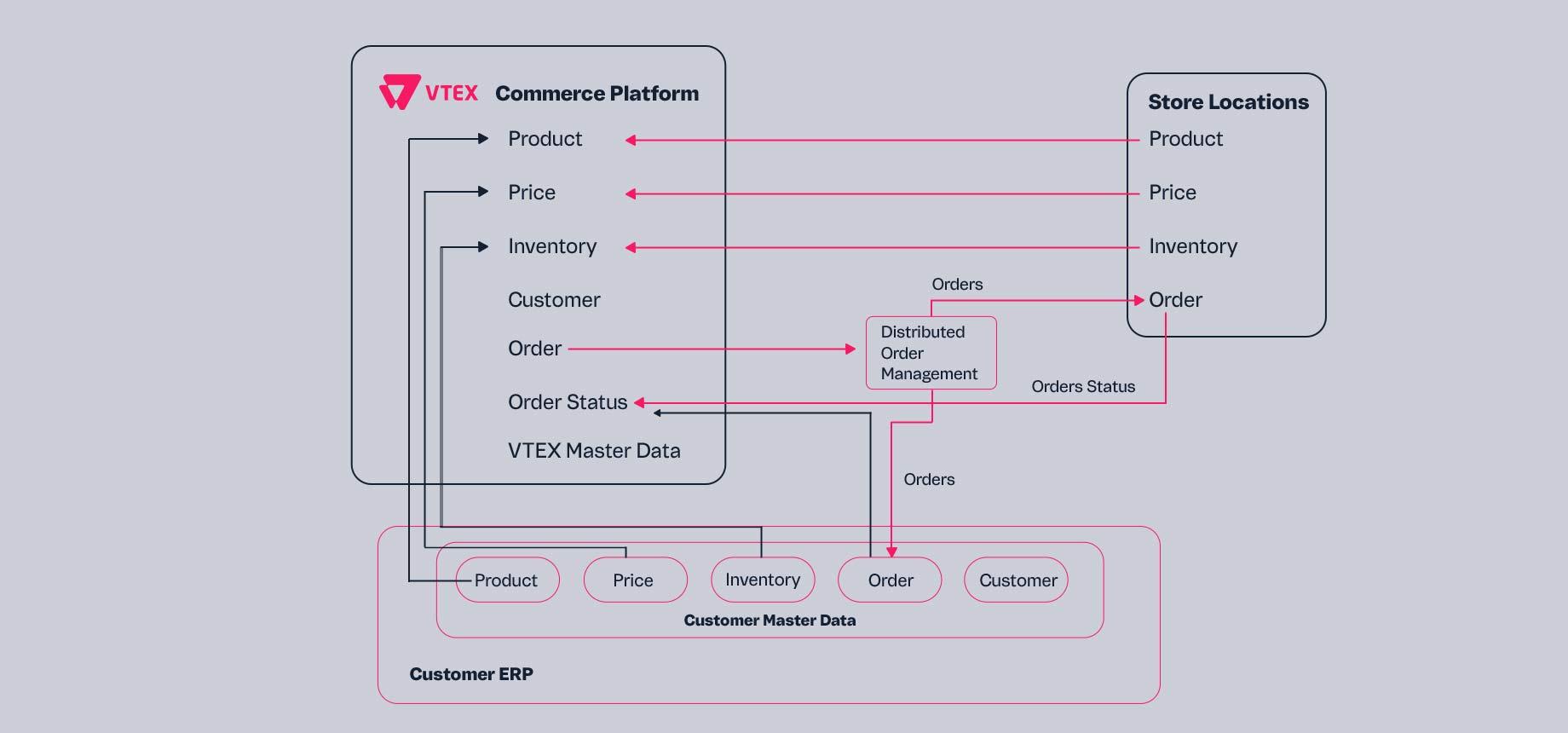 VTEX Commerce Platform

Product

Price

Inventory

Customer

Order

Order Status

VTEX Master Data

Store Locations

Product

Price

Inventory

Order

Orders

Distributed Order Management

Orders Status

Orders

Product

Price

Inventory

Order

Customer

Customer Master Data

Customer ERP